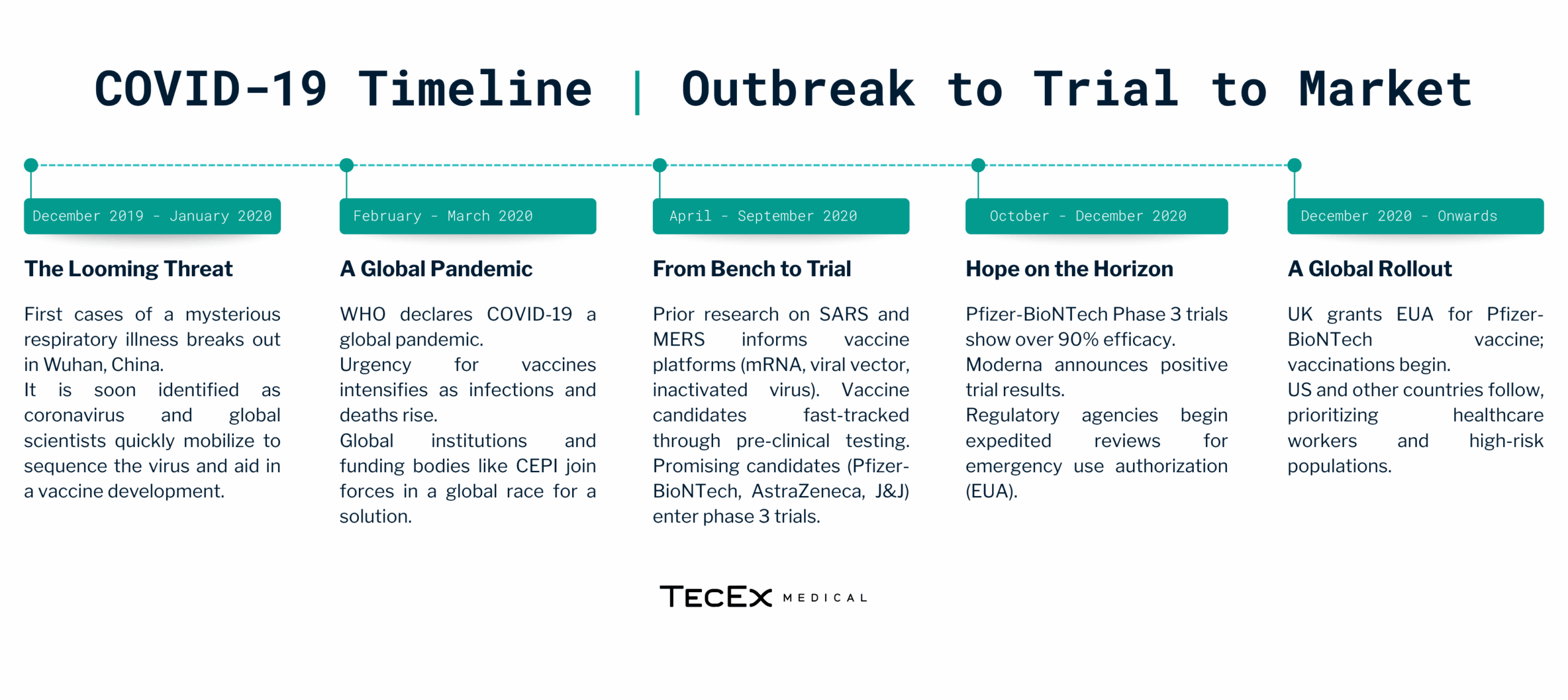 COVID-19 Timeline | Outbreak to Trial to Market

December 2019 - January 2020

The Looming Threat

First cases of a mysterious respiratory illness breaks out in Wuhan, China.
It is soon identified as coronavirus and global scientists quickly mobilize to sequence the virus and aid in a vaccine development.

February - March 2020

A Global Pandemic

WHO declares COVID-19 a global pandemic.
Urgency for vaccines intensifies as infections and deaths rise.
Global institutions and funding bodies like CEPI join forces in a global race for a solution.

April - September 2020

From Bench to Trial

Prior research on SARS and MERS informs vaccine platforms (mRNA, viral vector, inactivated virus). Vaccine candidates fast-tracked through pre-clinical testing. Promising candidates (Pfizer-BioNTech, AstraZeneca, J&J) enter phase 3 trials.

October - December 2020

Hope on the Horizon

Pfizer-BioNTech Phase 3 trials show over 90% efficacy.
Moderna announces positive trial results.
Regulatory agencies begin expedited reviews for emergency use authorization (EUA).

December 2020 - Onwards

A Global Rollout

UK grants EUA for Pfizer-BioNTech vaccine; vaccinations begin.
US and other countries follow, prioritizing healthcare workers and high-risk populations.

TECEX MEDICAL